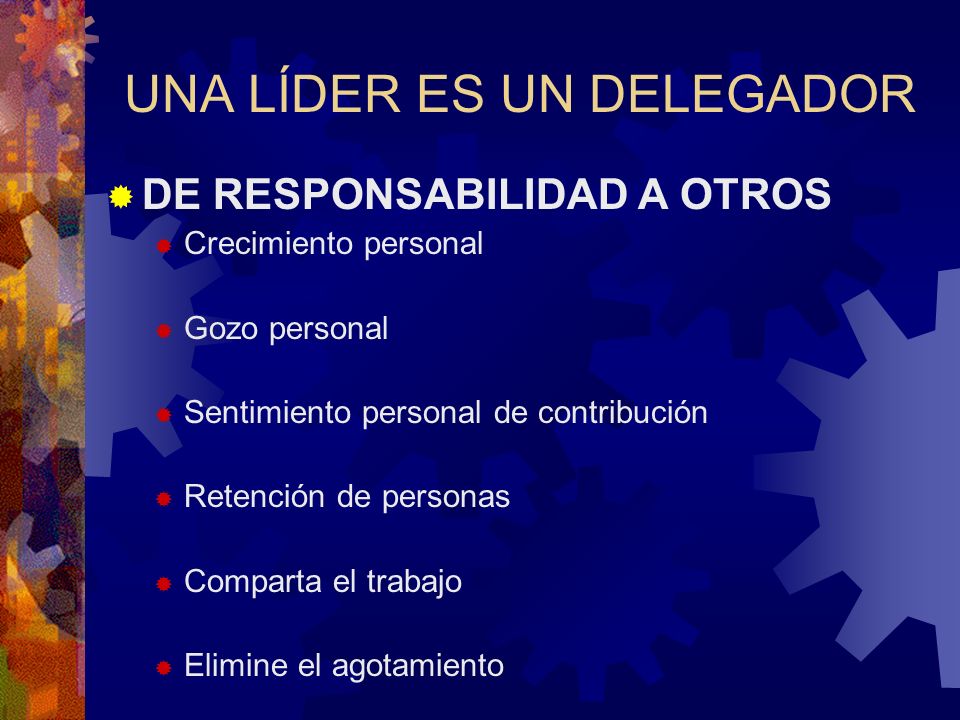 UNA LÍDER ES UN DELEGADOR

DE RESPONSABILIDAD A OTROS

Crecimiento personal

Gozo personal

Sentimiento personal de contribución

Retención de personas

Comparta el trabajo

Elimine el agotamiento